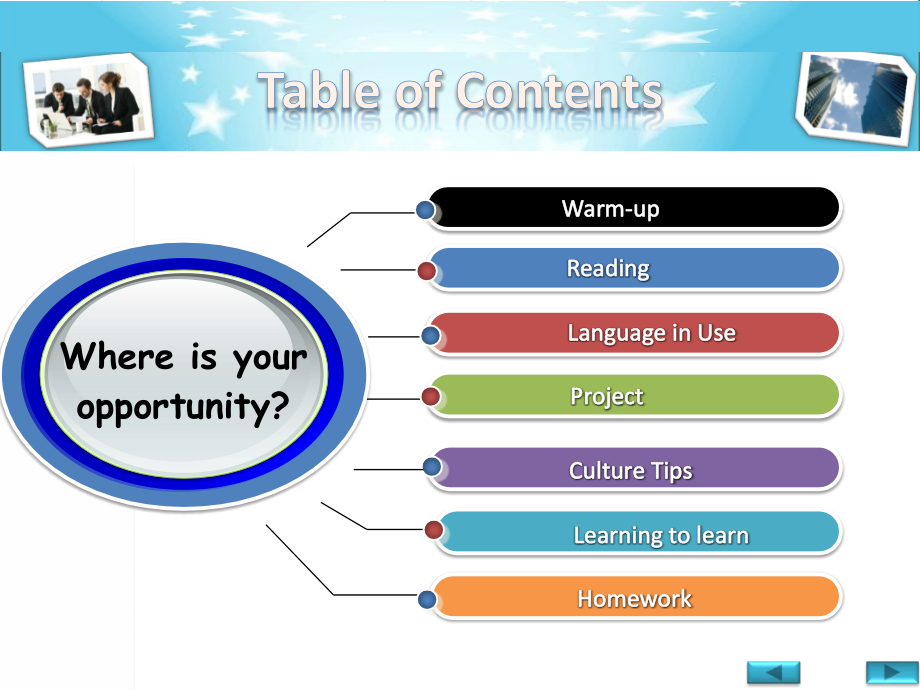 Table of Contents

Where is your opportunity?

Warm-up

Reading

Language in Use

Project

Culture Tips

Learning to learn

Homework